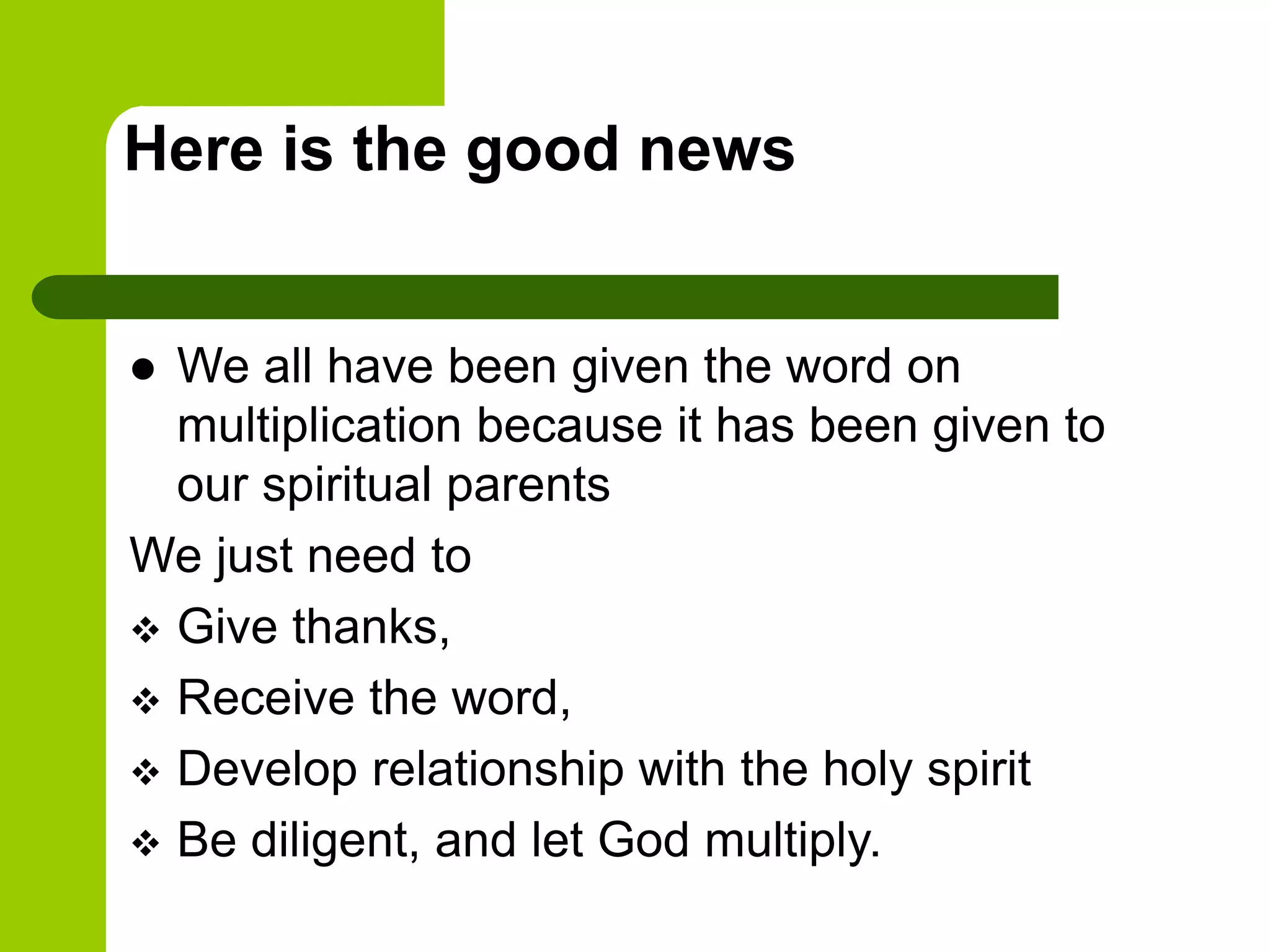 Here is the good news

● We all have been given the word on multiplication because it has been given to our spiritual parents

We just need to

❖ Give thanks,

❖ Receive the word,

❖ Develop relationship with the holy spirit

❖ Be diligent, and let God multiply.